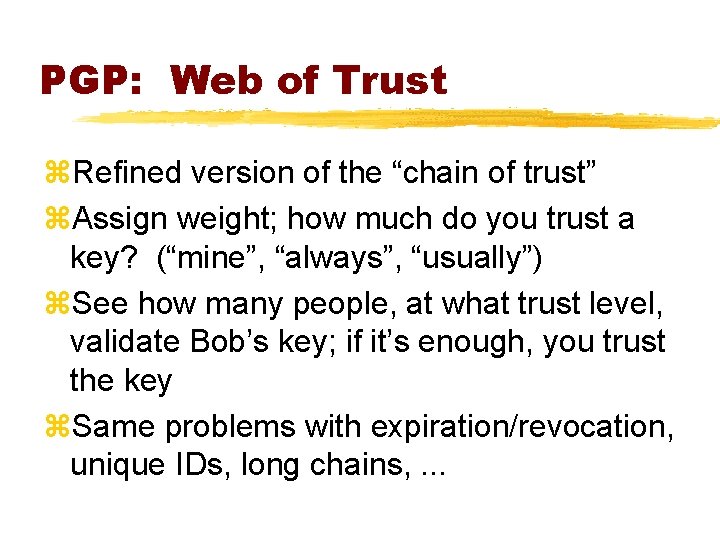 PGP: Web of Trust

⌘Refined version of the “chain of trust”

⌘Assign weight; how much do you trust a key? (“mine”, “always”, “usually”)

⌘See how many people, at what trust level, validate Bob’s key; if it’s enough, you trust the key

⌘Same problems with expiration/revocation, unique IDs, long chains, ...